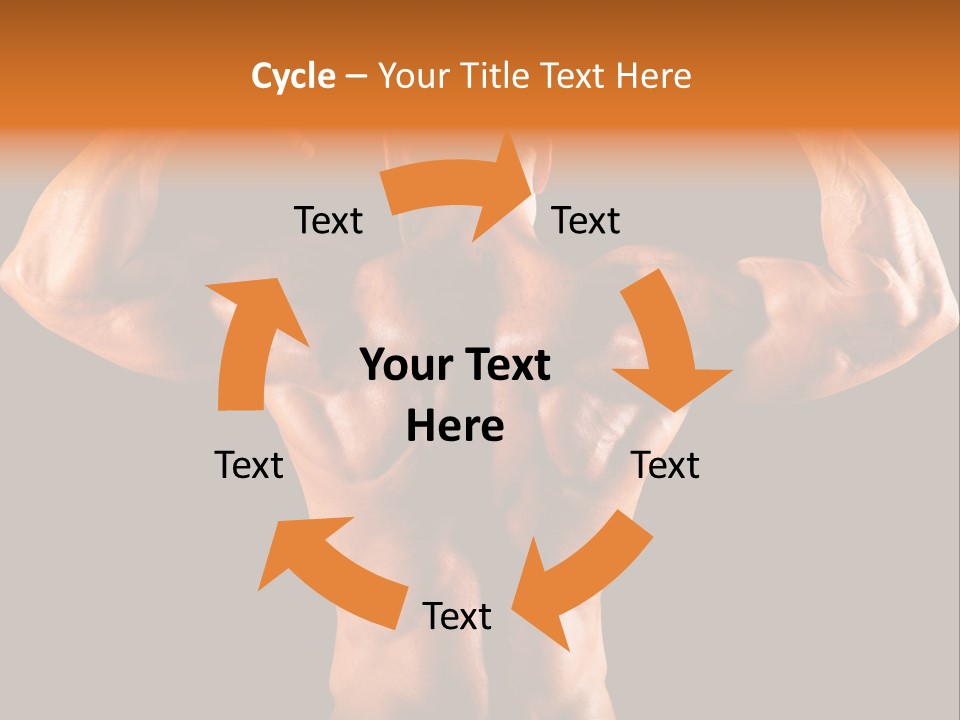 Cycle – Your Title Text Here

Text

Text

Your Text Here

Text

Text

Text